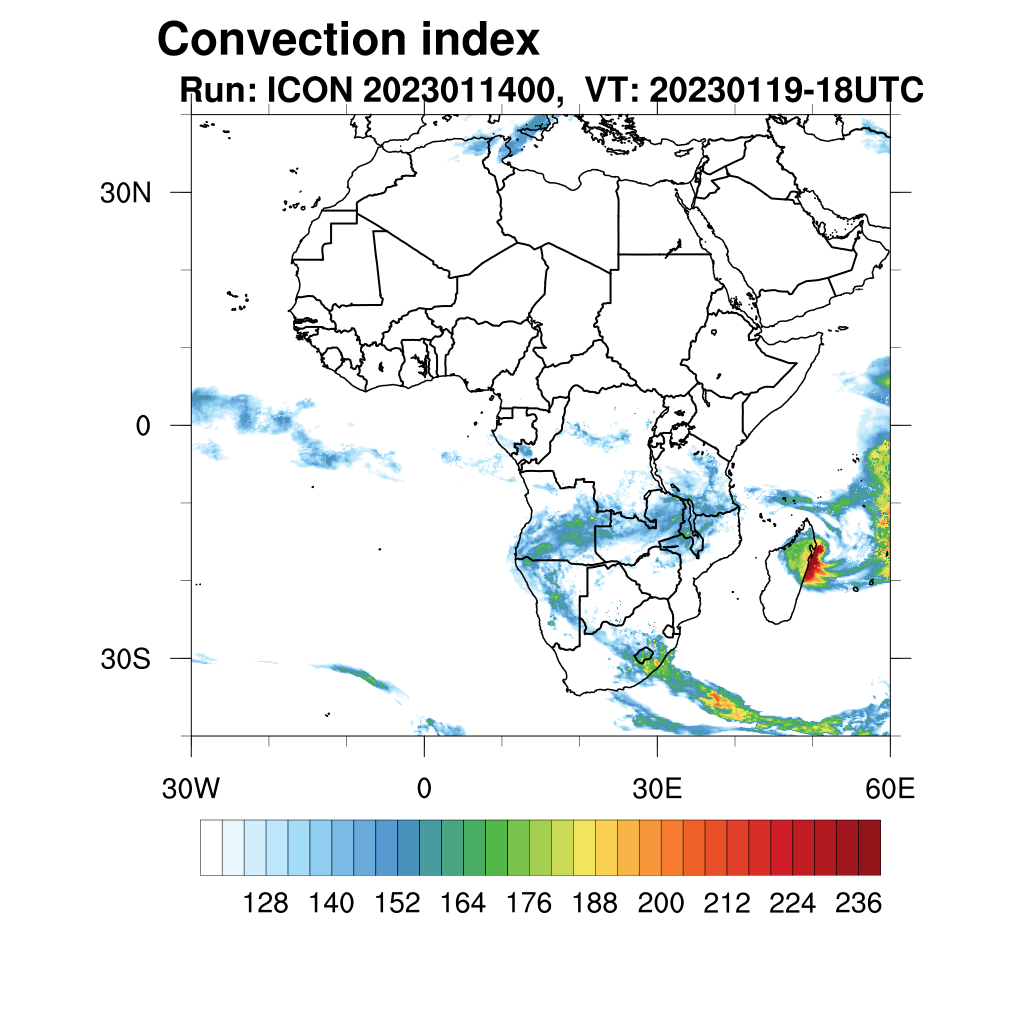 Convection index
Run: ICON 2023011400, VT: 20230119-18UTC

30N
0
30S

30W
0
30E
60E

128 140 152 164 176 188 200 212 224 236